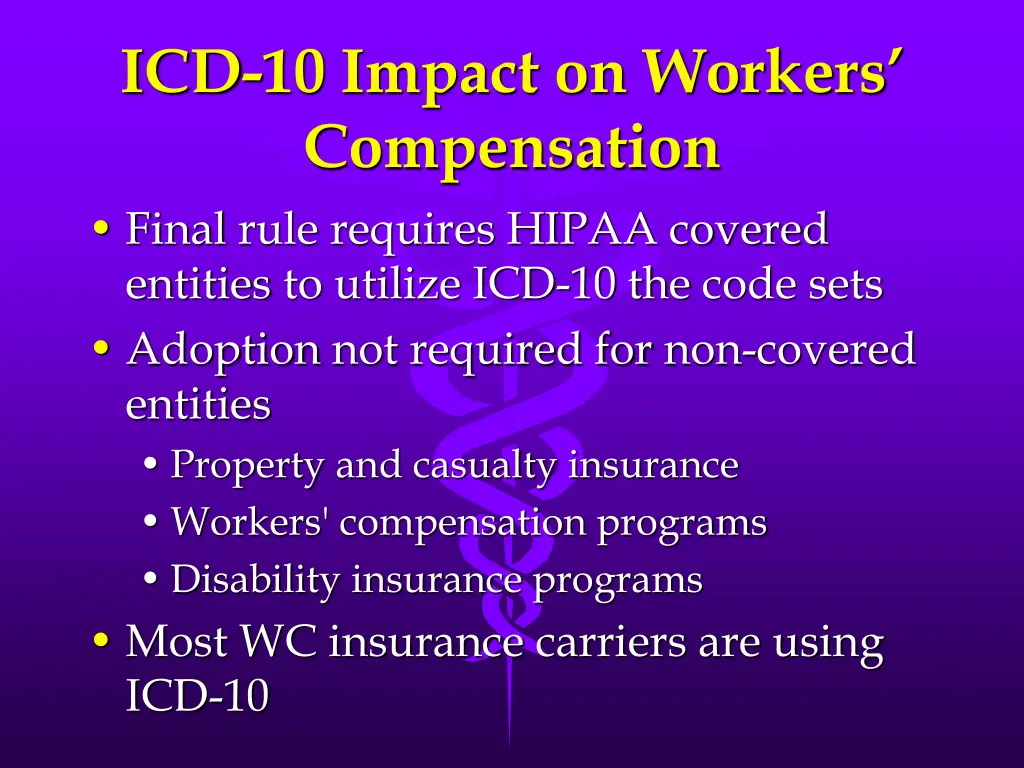 ICD-10 Impact on Workers' Compensation

• Final rule requires HIPAA covered entities to utilize ICD-10 the code sets
• Adoption not required for non-covered entities
  • Property and casualty insurance
  • Workers' compensation programs
  • Disability insurance programs
• Most WC insurance carriers are using ICD-10